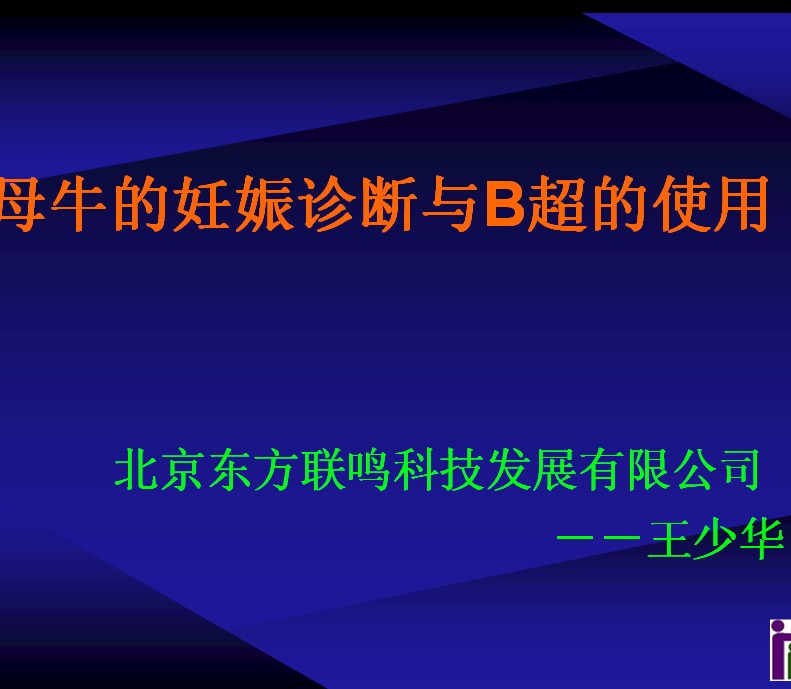 母牛的妊娠诊断与B超的使用

北京东方联鸣科技发展有限公司

——王少华